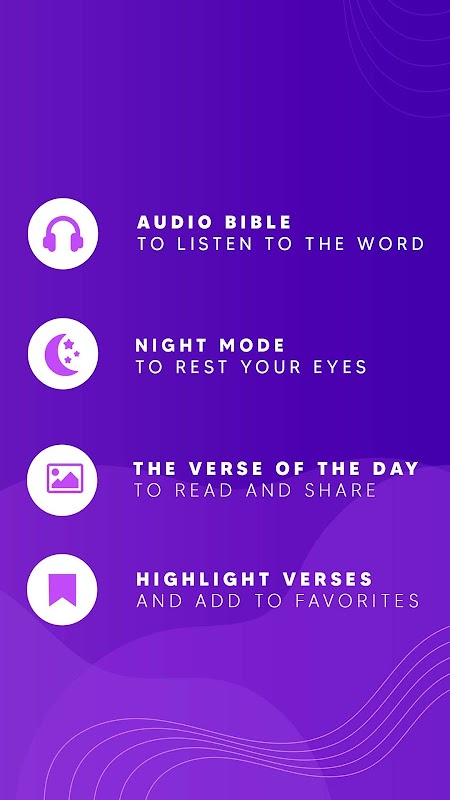 AUDIO BIBLE
TO LISTEN TO THE WORD

NIGHT MODE
TO REST YOUR EYES

THE VERSE OF THE DAY
TO READ AND SHARE

HIGHLIGHT VERSES
AND ADD TO FAVORITES